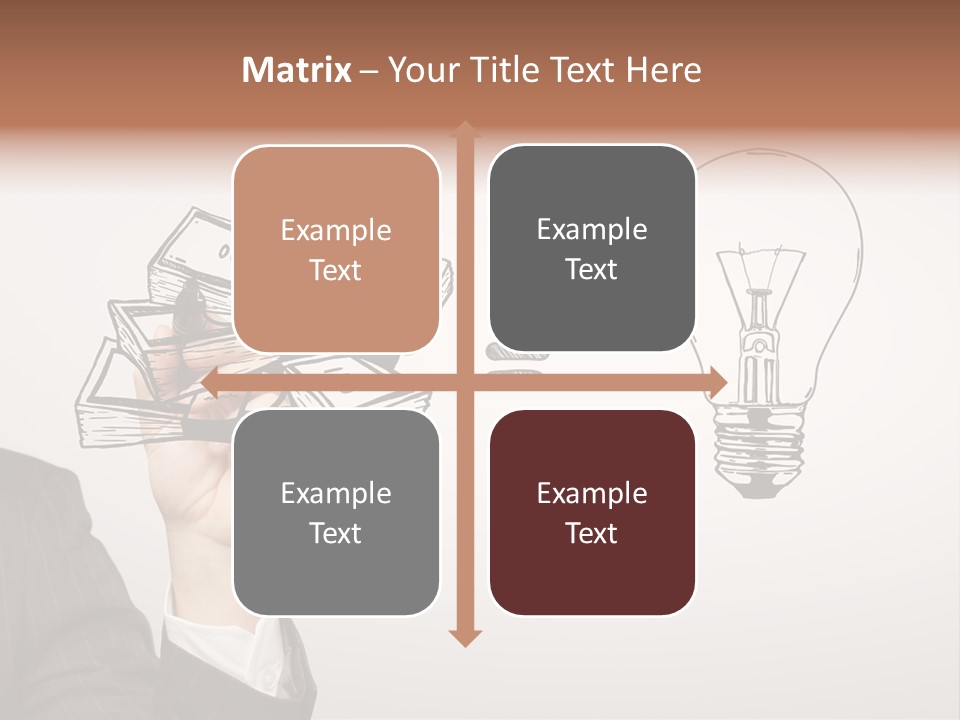 Matrix – Your Title Text Here

Example Text

Example Text

Example Text

Example Text